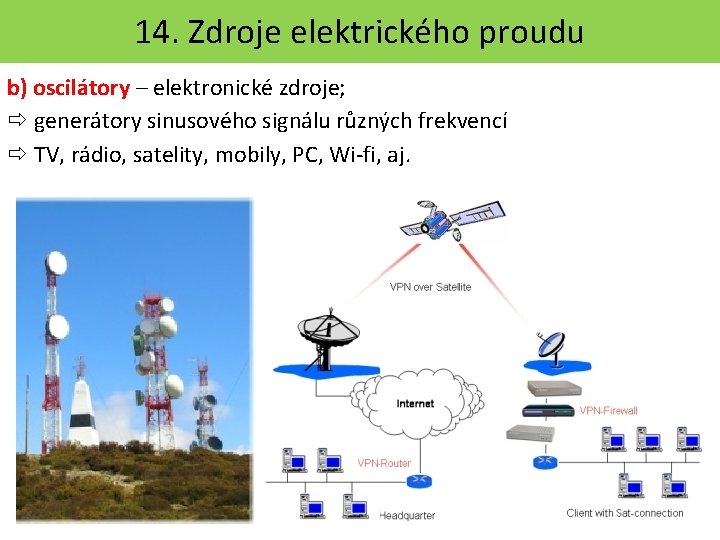 14. Zdroje elektrického proudu

b) oscilátory – elektronické zdroje;
⇨ generátory sinusového signálu různých frekvencí
⇨ TV, rádio, satelity, mobily, PC, Wi-fi, aj.

VPN over Satellite

Internet

VPN-Firewall

VPN-Router

Headquarter

Client with Sat-connection